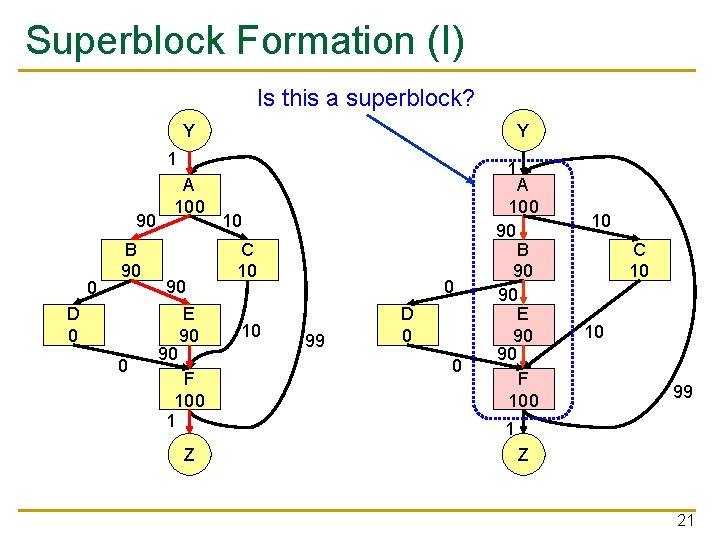 Superblock Formation (I)

Is this a superblock?

Y
1
A
100
90
10
B
90
C
10
0
90
D
0
E
90
10
99
90
0
F
100
1
Z

Y
1
A
100
90
10
B
90
C
10
0
90
D
0
E
90
10
90
0
F
100
99
1
Z

21